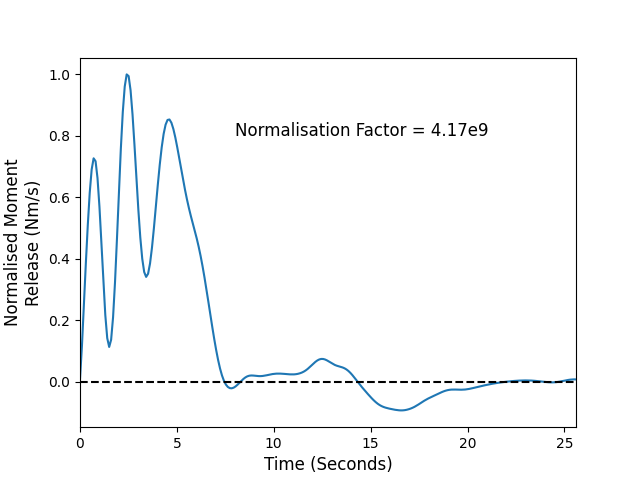 Normalised Moment Release (Nm/s)

1.0
0.8
0.6
0.4
0.2
0.0

Normalisation Factor = 4.17e9

0
5
10
15
20
25

Time (Seconds)